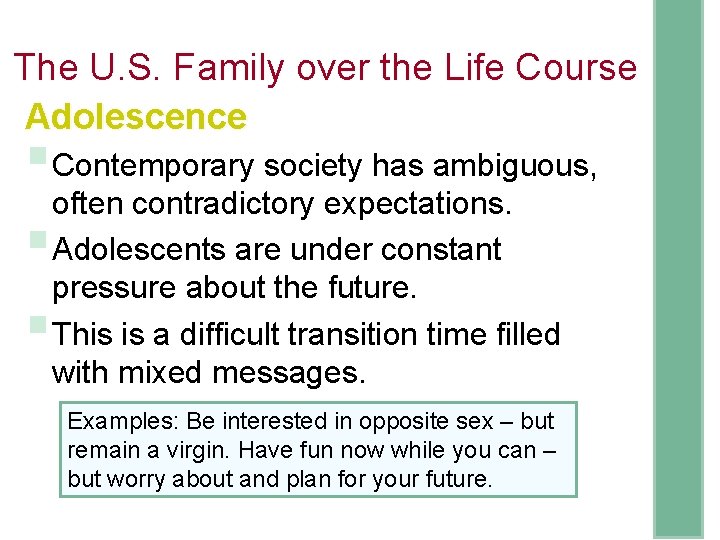 The U.S. Family over the Life Course

Adolescence

Contemporary society has ambiguous, often contradictory expectations.

Adolescents are under constant pressure about the future.

This is a difficult transition time filled with mixed messages.

Examples: Be interested in opposite sex – but remain a virgin. Have fun now while you can – but worry about and plan for your future.